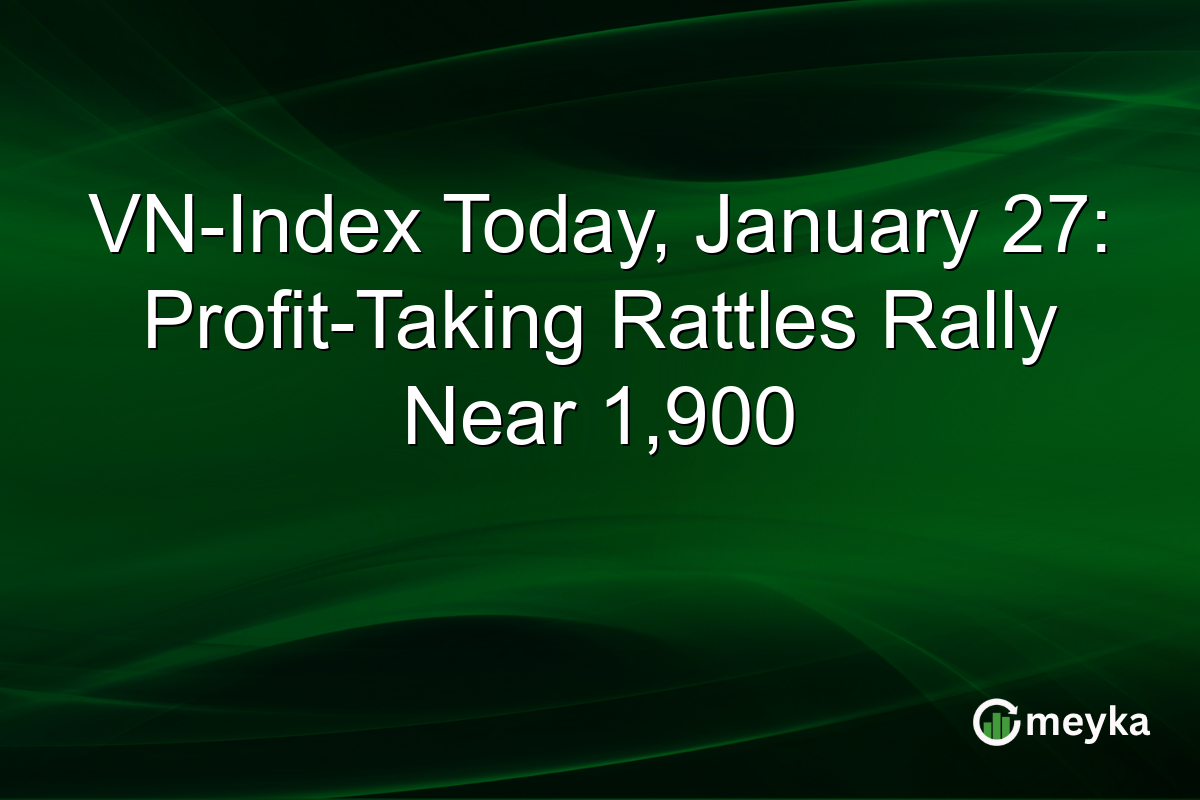 VN-Index Today, January 27: Profit-Taking Rattles Rally Near 1,900

meyka